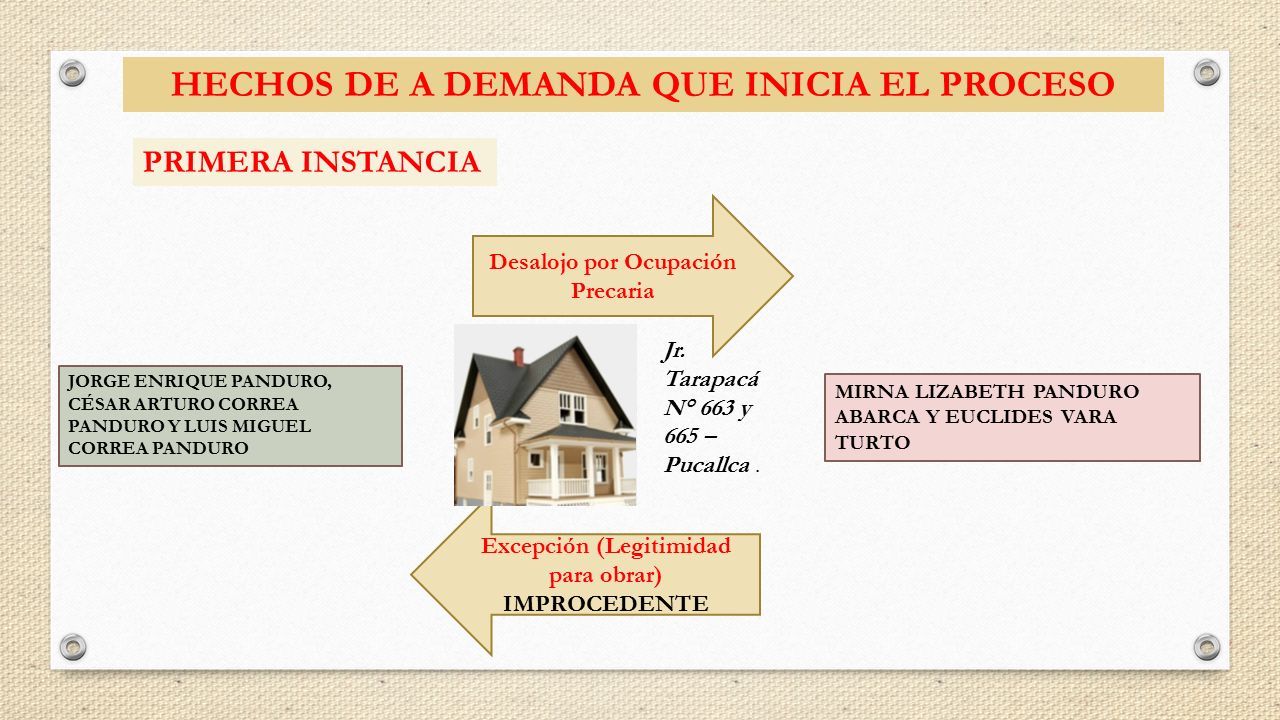 HECHOS DE A DEMANDA QUE INICIA EL PROCESO

PRIMERA INSTANCIA

Desalojo por Ocupación Precaria

JORGE ENRIQUE PANDURO, CÉSAR ARTURO CORREA PANDURO Y LUIS MIGUEL CORREA PANDURO

Jr. Tarapacá N° 663 y 665 – Pucallca .

MIRNA LIZABETH PANDURO ABARCA Y EUCLIDES VARA TURTO

Excepción (Legitimidad para obrar) IMPROCEDENTE